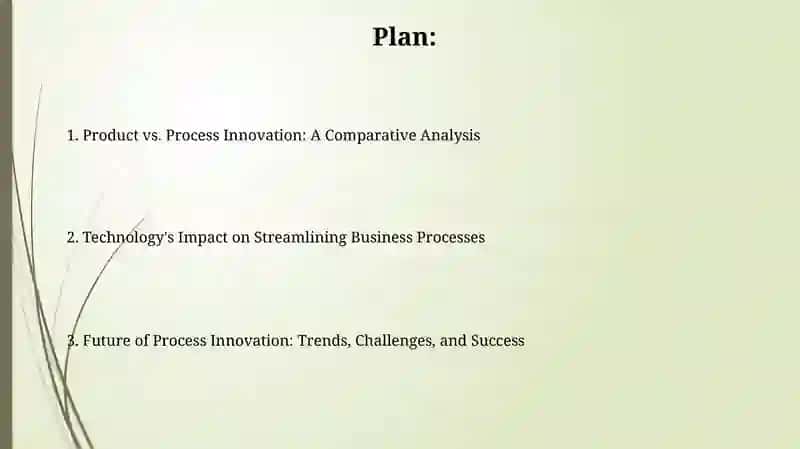 Plan:

1. Product vs. Process Innovation: A Comparative Analysis

2. Technology's Impact on Streamlining Business Processes

3. Future of Process Innovation: Trends, Challenges, and Success